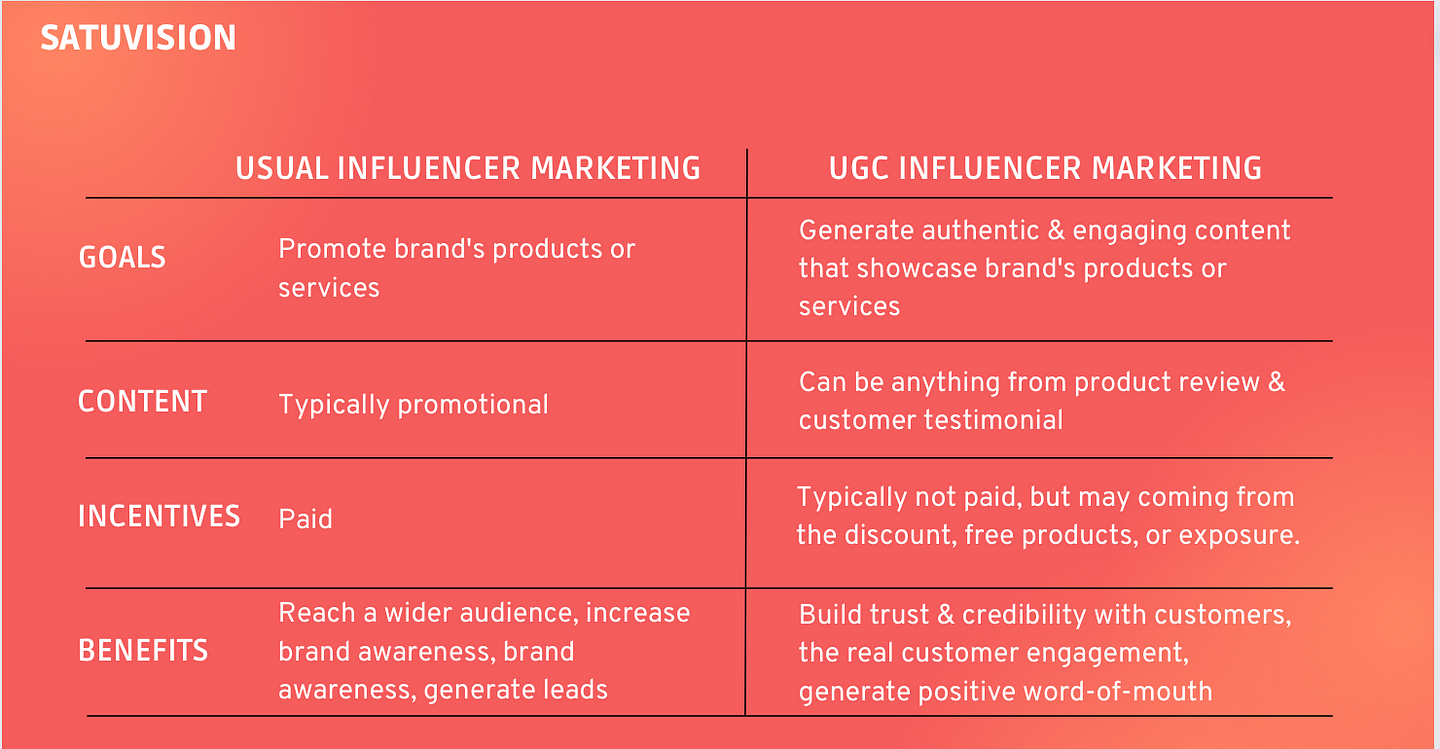 SATUVISION

| | USUAL INFLUENCER MARKETING | UGC INFLUENCER MARKETING |
|---|---|---|
| GOALS | Promote brand's products or services | Generate authentic & engaging content that showcase brand's products or services |
| CONTENT | Typically promotional | Can be anything from product review & customer testimonial |
| INCENTIVES | Paid | Typically not paid, but may coming from the discount, free products, or exposure. |
| BENEFITS | Reach a wider audience, increase brand awareness, brand awareness, generate leads | Build trust & credibility with customers, the real customer engagement, generate positive word-of-mouth |